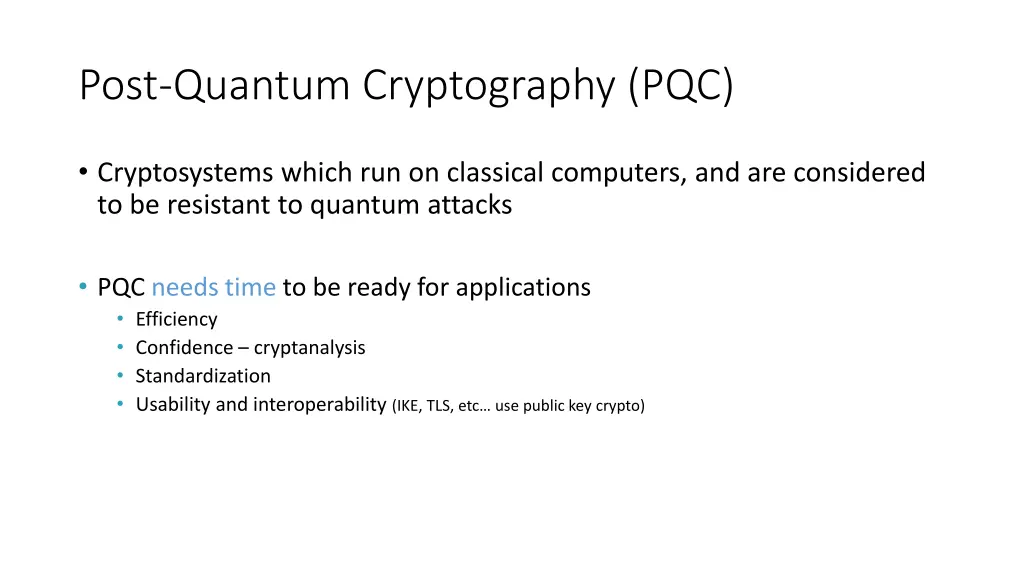 Post-Quantum Cryptography (PQC)

• Cryptosystems which run on classical computers, and are considered to be resistant to quantum attacks

• PQC needs time to be ready for applications
  • Efficiency
  • Confidence – cryptanalysis
  • Standardization
  • Usability and interoperability (IKE, TLS, etc… use public key crypto)